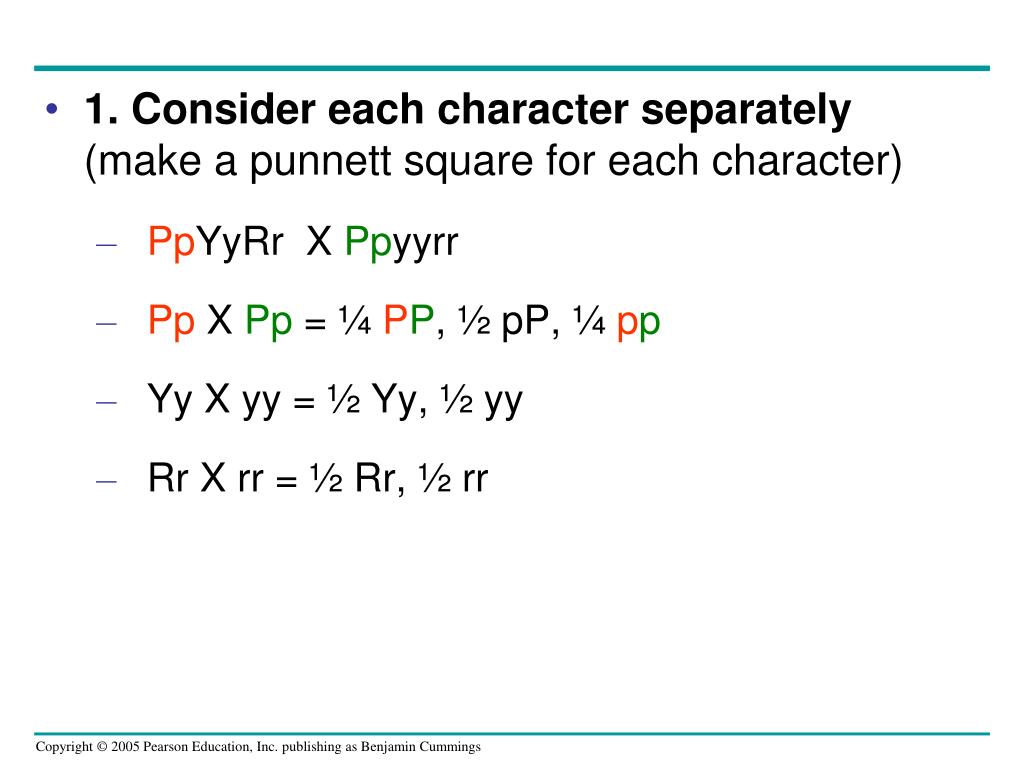 • 1. Consider each character separately (make a punnett square for each character)

– PpYyRr X Ppyyrr

– Pp X Pp = ¼ PP, ½ pP, ¼ pp

– Yy X yy = ½ Yy, ½ yy

– Rr X rr = ½ Rr, ½ rr

Copyright © 2005 Pearson Education, Inc. publishing as Benjamin Cummings